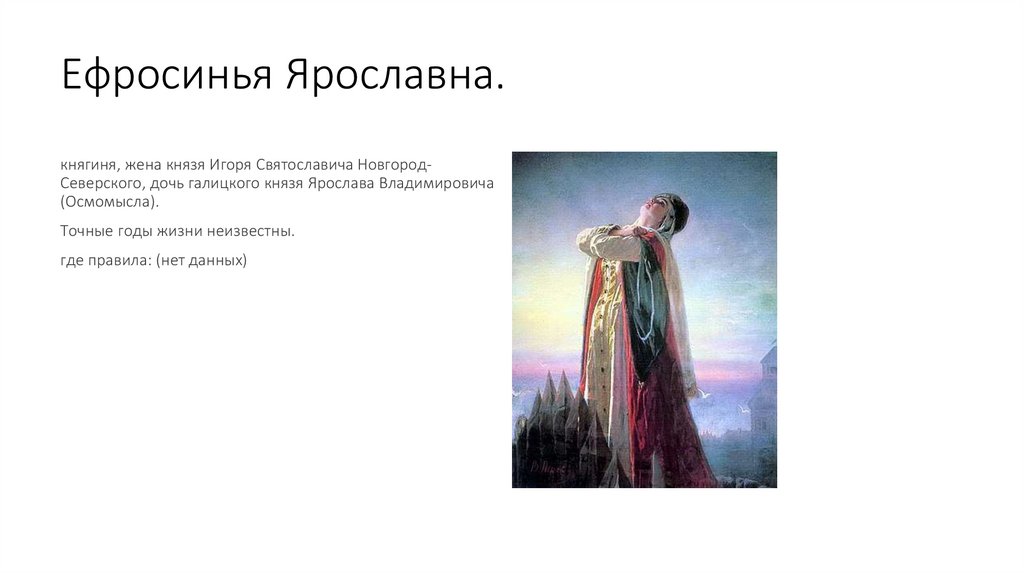 Ефросинья Ярославна.

княгиня, жена князя Игоря Святославича Новгород-Северского, дочь галицкого князя Ярослава Владимировича (Осмомысла).

Точные годы жизни неизвестны.

где правила: (нет данных)